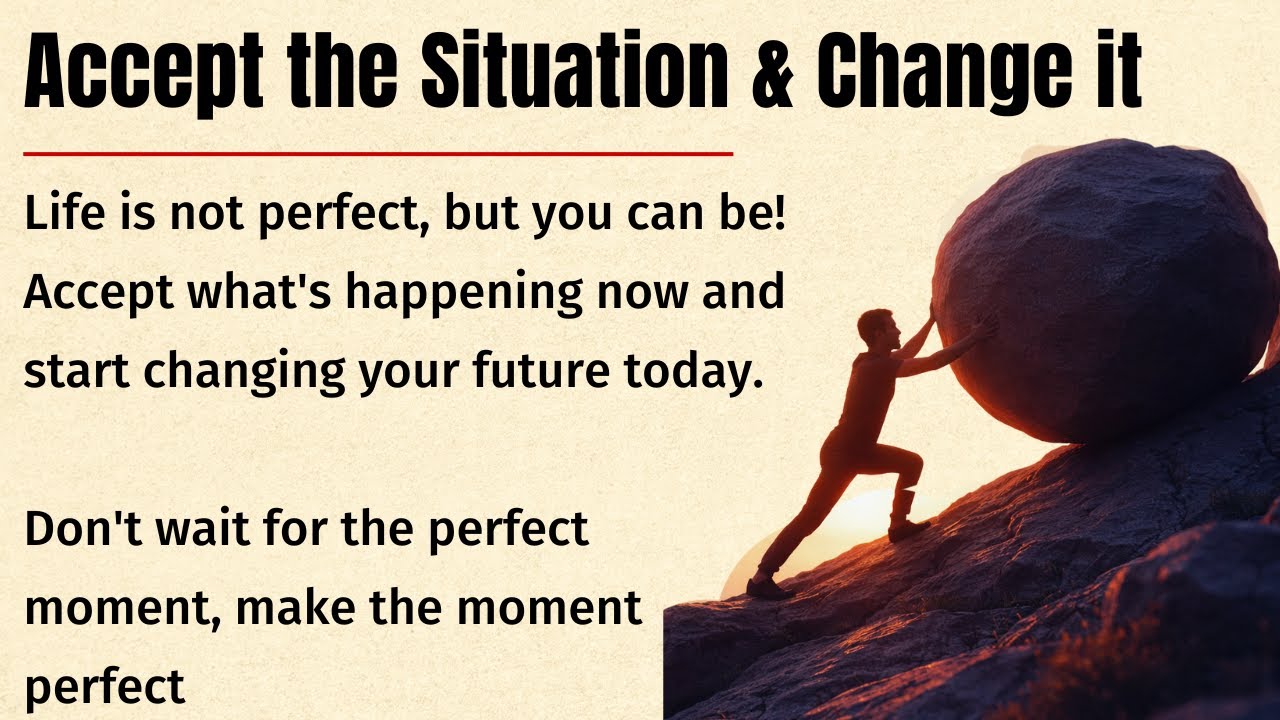 Accept the Situation & Change it

Life is not perfect, but you can be! Accept what's happening now and start changing your future today.

Don't wait for the perfect moment, make the moment perfect